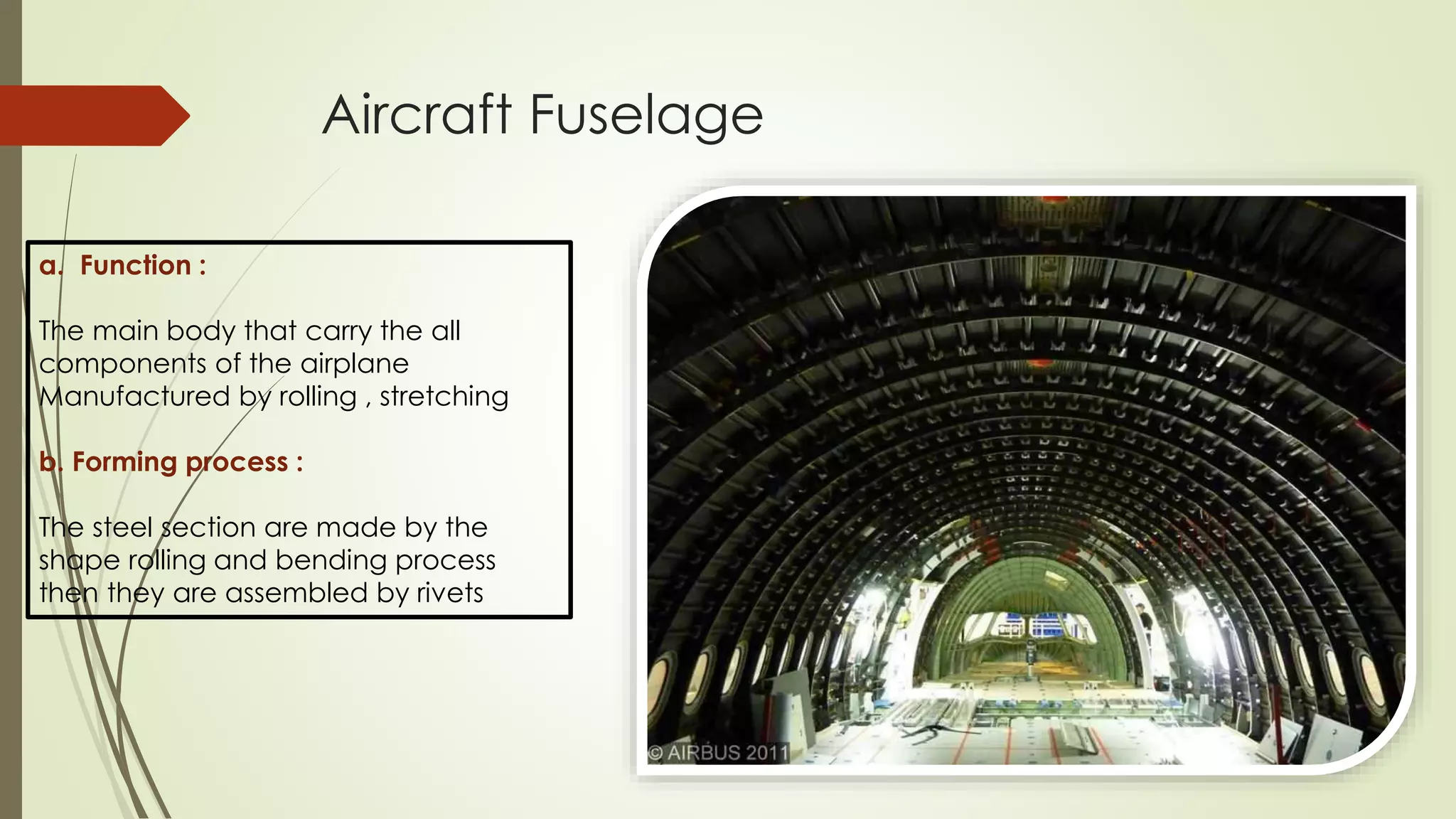 Aircraft Fuselage

a. Function :

The main body that carry the all components of the airplane Manufactured by rolling , stretching

b. Forming process :

The steel section are made by the shape rolling and bending process then they are assembled by rivets

© AIRBUS 2011